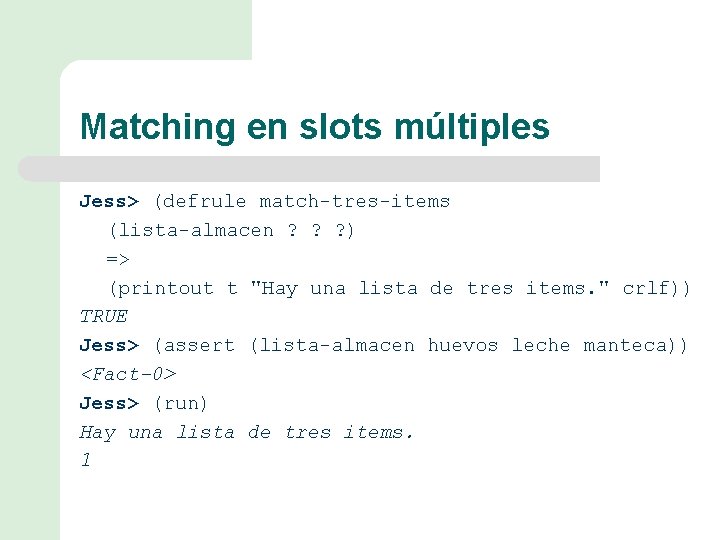 Matching en slots múltiples

Jess> (defrule match-tres-items
(lista-almacen ? ? ?)
=>
(printout t "Hay una lista de tres items." crlf))
TRUE
Jess> (assert (lista-almacen huevos leche manteca))
<Fact-0>
Jess> (run)
Hay una lista de tres items.
1